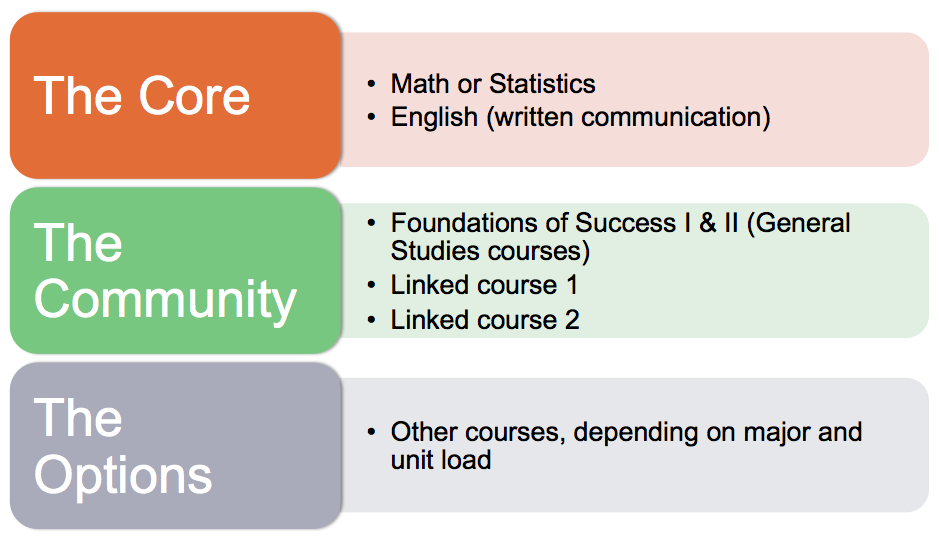 The Core

• Math or Statistics
• English (written communication)

The Community

• Foundations of Success I & II (General Studies courses)
• Linked course 1
• Linked course 2

The Options

• Other courses, depending on major and unit load